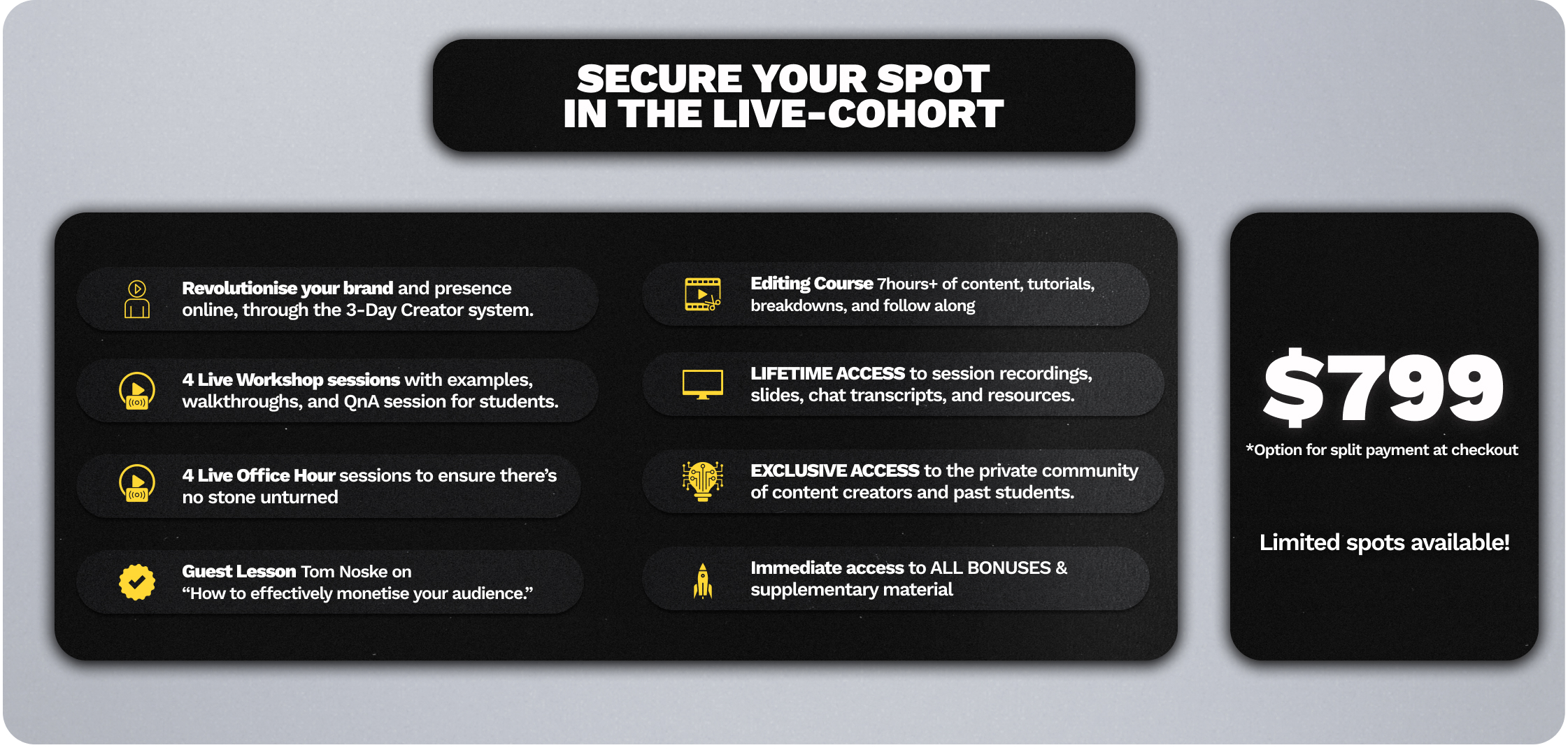 SECURE YOUR SPOT
IN THE LIVE-COHORT

Revolutionise your brand and presence online, through the 3-Day Creator system.

4 Live Workshop sessions with examples, walkthroughs, and QnA session for students.

4 Live Office Hour sessions to ensure there's no stone unturned

Guest Lesson Tom Noske on "How to effectively monetise your audience."

Editing Course 7hours+ of content, tutorials, breakdowns, and follow along

LIFETIME ACCESS to session recordings, slides, chat transcripts, and resources.

EXCLUSIVE ACCESS to the private community of content creators and past students.

Immediate access to ALL BONUSES & supplementary material

$799

*Option for split payment at checkout

Limited spots available!